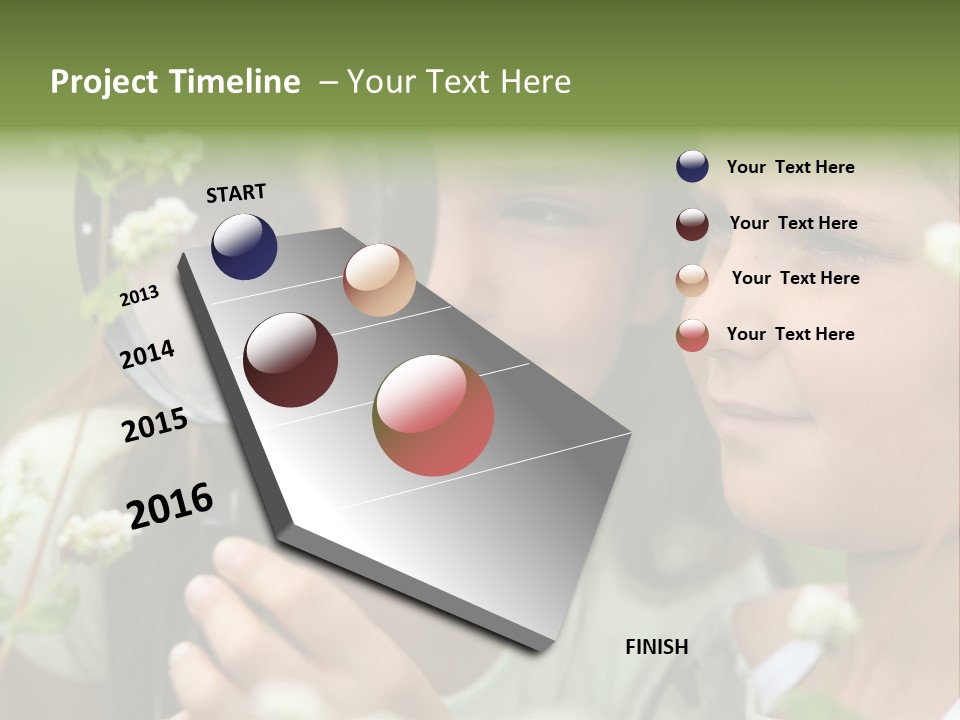 Project Timeline – Your Text Here

START

2013

2014

2015

2016

FINISH

Your Text Here

Your Text Here

Your Text Here

Your Text Here